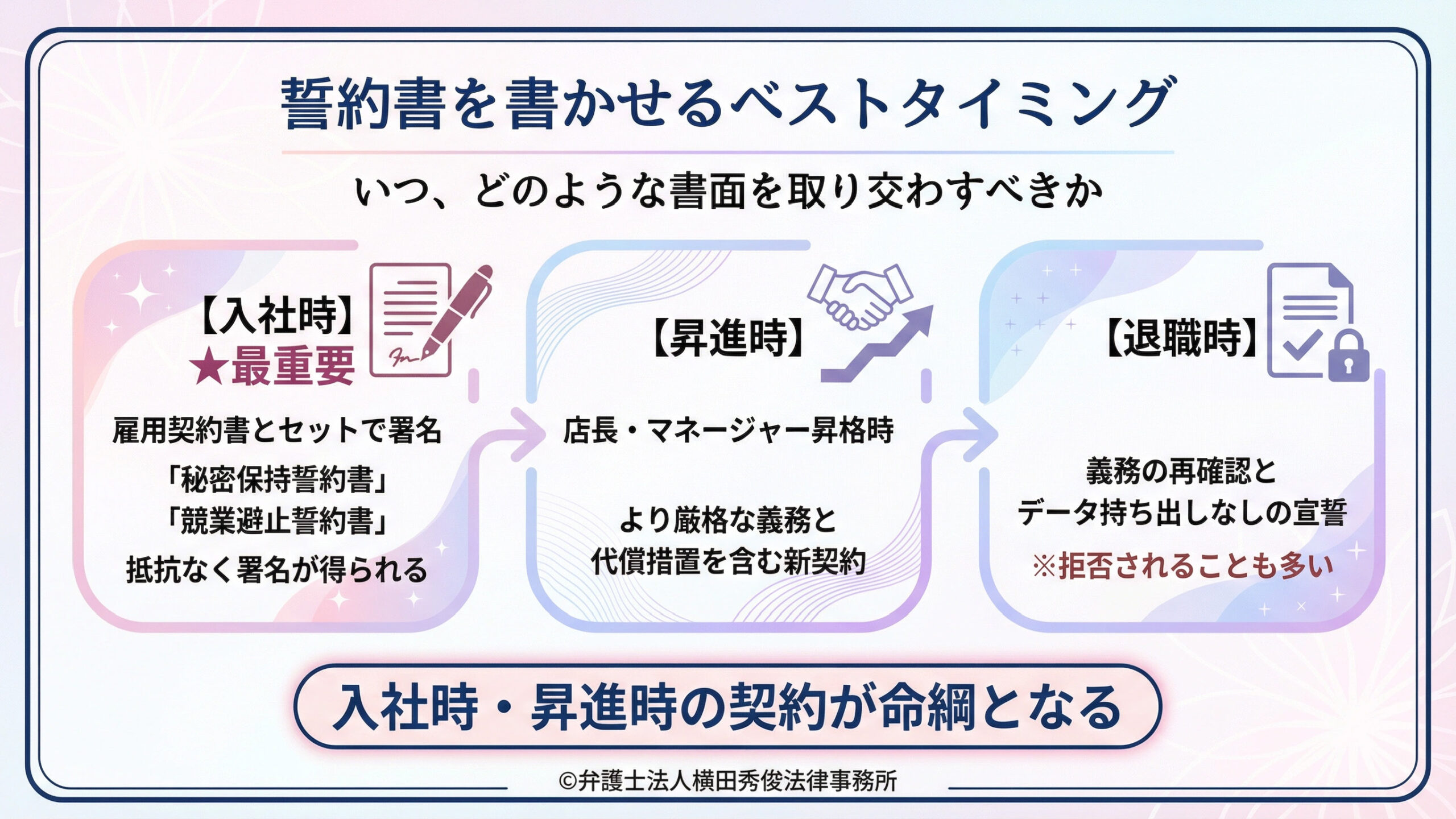 誓約書を書かせるベストタイミング

いつ、どのような書面を取り交わすべきか

【入社時】
★最重要

雇用契約書とセットで署名
「秘密保持誓約書」
「競業避止誓約書」
抵抗なく署名が得られる

【昇進時】

店長・マネージャー昇格時

より厳格な義務と
代償措置を含む新契約

【退職時】

義務の再確認と
データ持ち出しなしの宣誓
※拒否されることも多い

入社時・昇進時の契約が命綱となる

©弁護士法人横田秀俊法律事務所